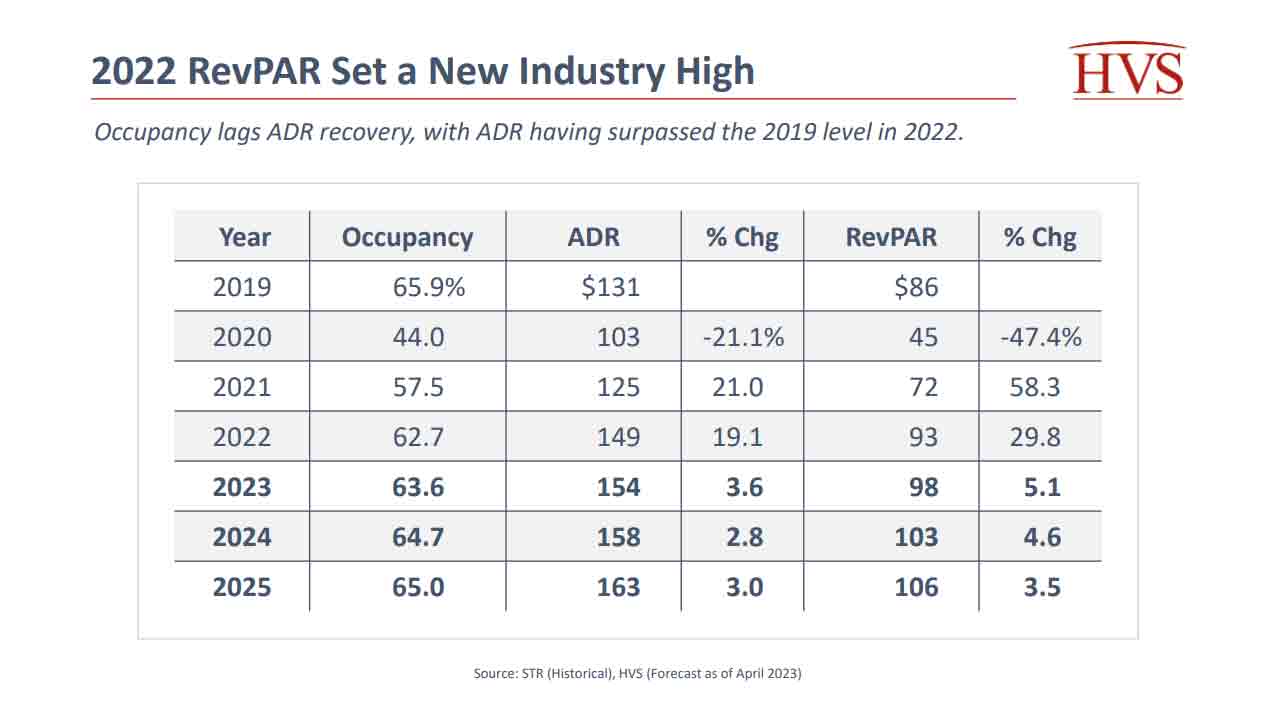 2022 RevPAR Set a New Industry High

HVS

Occupancy lags ADR recovery, with ADR having surpassed the 2019 level in 2022.

| Year | Occupancy | ADR | % Chg | RevPAR | % Chg |
|---|---|---|---|---|---|
| 2019 | 65.9% | \$131 | | \$86 | |
| 2020 | 44.0 | 103 | -21.1% | 45 | -47.4% |
| 2021 | 57.5 | 125 | 21.0 | 72 | 58.3 |
| 2022 | 62.7 | 149 | 19.1 | 93 | 29.8 |
| **2023** | **63.6** | **154** | **3.6** | **98** | **5.1** |
| **2024** | **64.7** | **158** | **2.8** | **103** | **4.6** |
| **2025** | **65.0** | **163** | **3.0** | **106** | **3.5** |

Source: STR (Historical), HVS (Forecast as of April 2023)